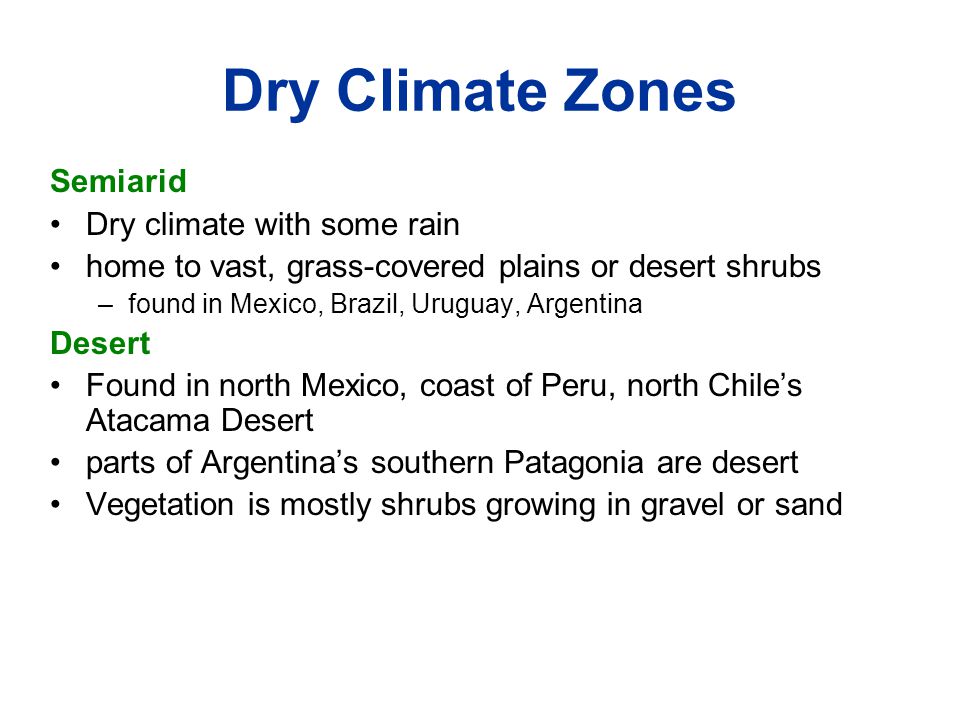 Dry Climate Zones

Semiarid

• Dry climate with some rain
• home to vast, grass-covered plains or desert shrubs
– found in Mexico, Brazil, Uruguay, Argentina

Desert

• Found in north Mexico, coast of Peru, north Chile's Atacama Desert
• parts of Argentina's southern Patagonia are desert
• Vegetation is mostly shrubs growing in gravel or sand